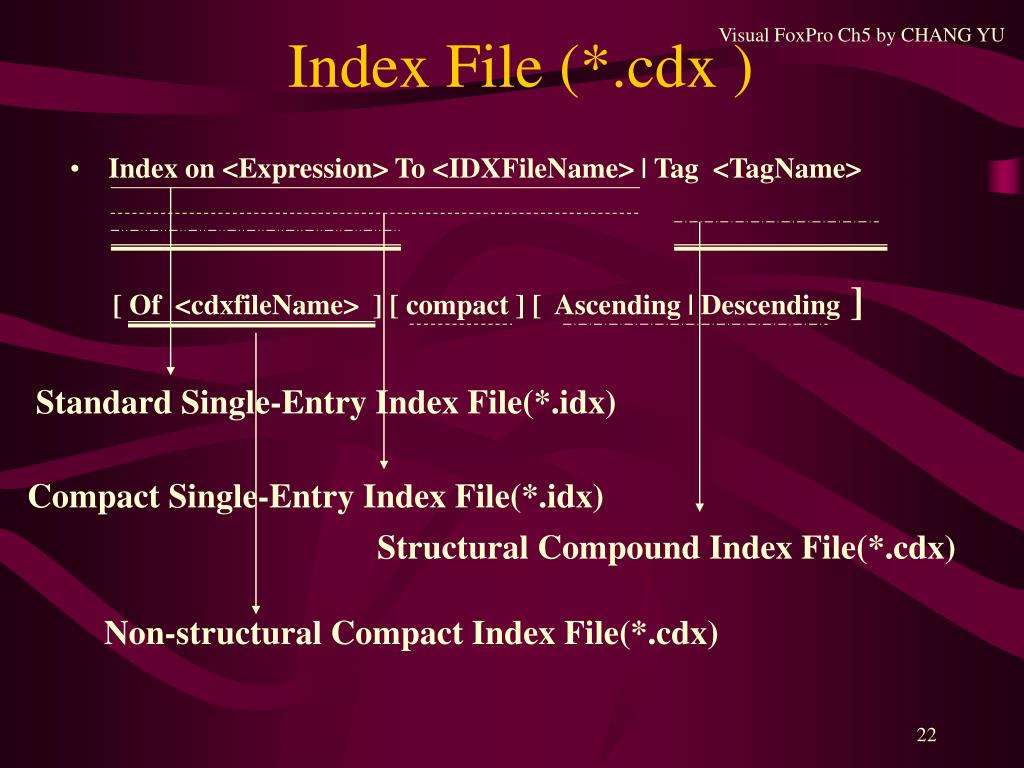 Visual FoxPro Ch5 by CHANG YU

Index File (*.cdx )

• Index on <Expression> To <IDXFileName> | Tag <TagName>

[ Of <cdxfileName> ] [ compact ] [ Ascending | Descending ]

Standard Single-Entry Index File(*.idx)

Compact Single-Entry Index File(*.idx)

Structural Compound Index File(*.cdx)

Non-structural Compact Index File(*.cdx)

22